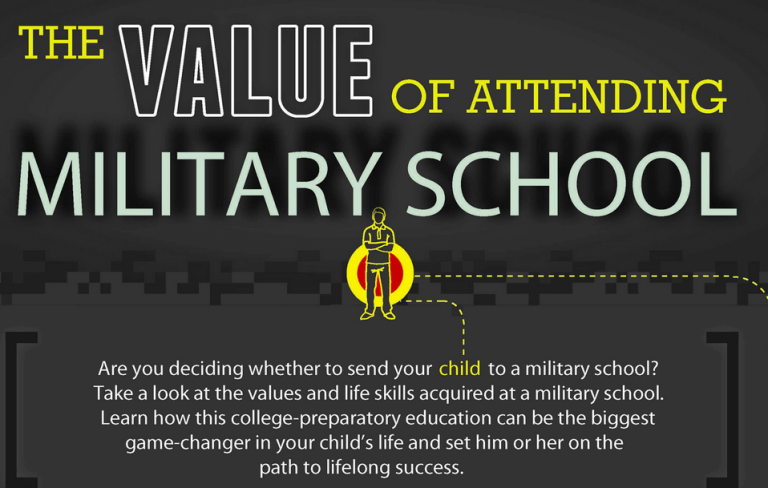 THE VALUE OF ATTENDING
MILITARY SCHOOL

Are you deciding whether to send your child to a military school? Take a look at the values and life skills acquired at a military school. Learn how this college-preparatory education can be the biggest game-changer in your child's life and set him or her on the path to lifelong success.